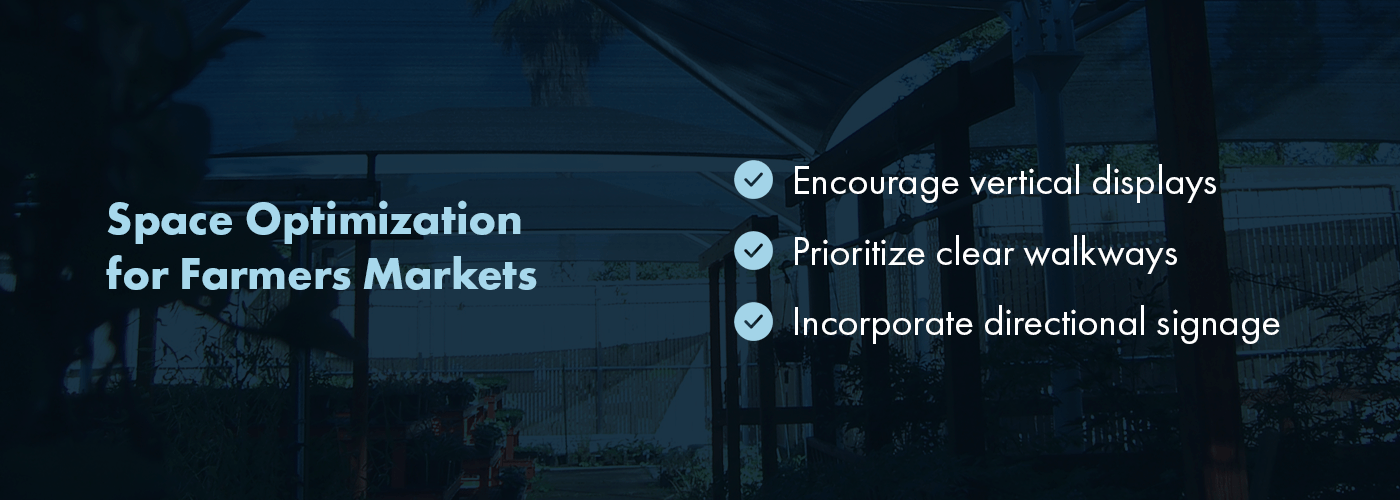 Space Optimization for Farmers Markets

Encourage vertical displays

Prioritize clear walkways

Incorporate directional signage